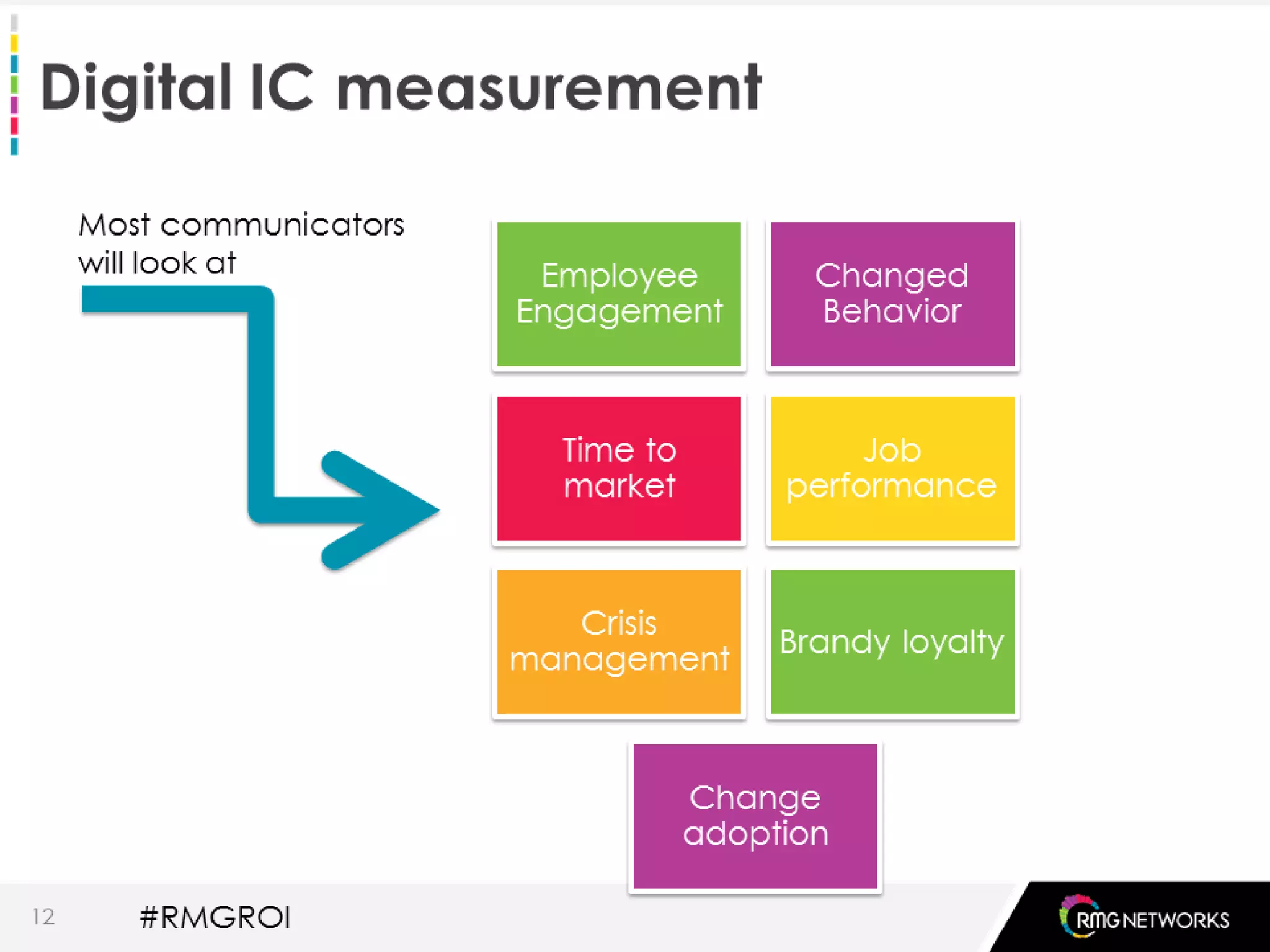 Digital IC measurement

Most communicators will look at

Employee Engagement

Changed Behavior

Time to market

Job performance

Crisis management

Brandy loyalty

Change adoption

12

#RMGROI

RMG NETWORKS